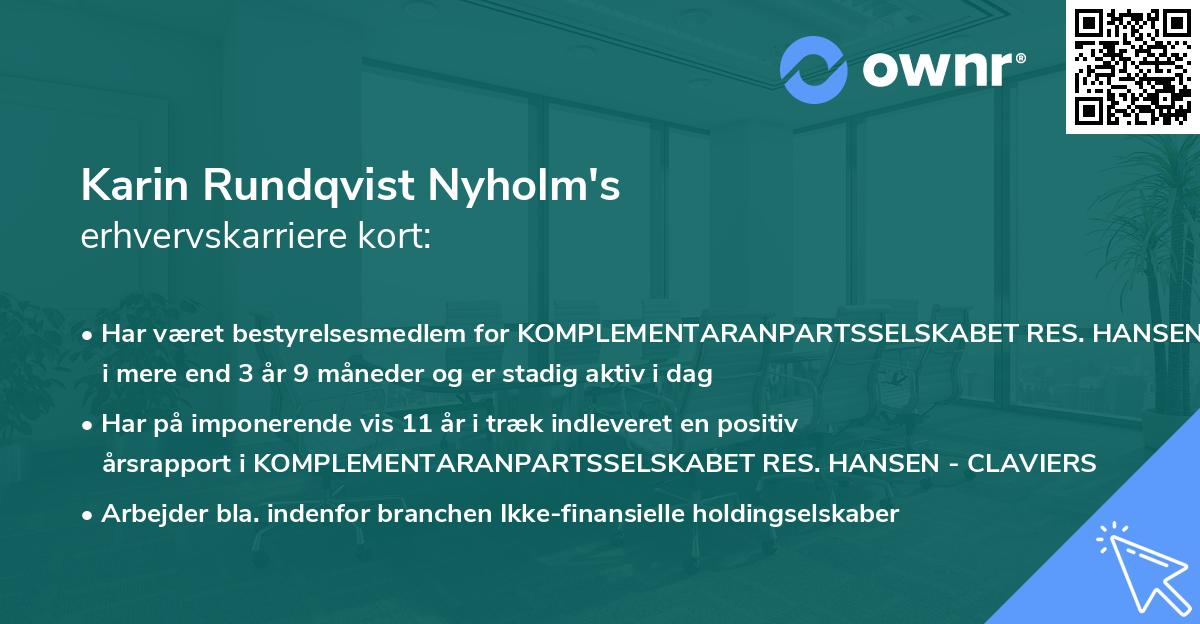 ownr®

Karin Rundqvist Nyholm's
erhvervskarriere kort:

• Har været bestyrelsesmedlem for KOMPLEMENTARANPARTSSELSKABET RES. HANSEN i mere end 3 år 9 måneder og er stadig aktiv i dag

• Har på imponerende vis 11 år i træk indleveret en positiv årsrapport i KOMPLEMENTARANPARTSSELSKABET RES. HANSEN - CLAVIERS

• Arbejder bla. indenfor branchen Ikke-finansielle holdingselskaber